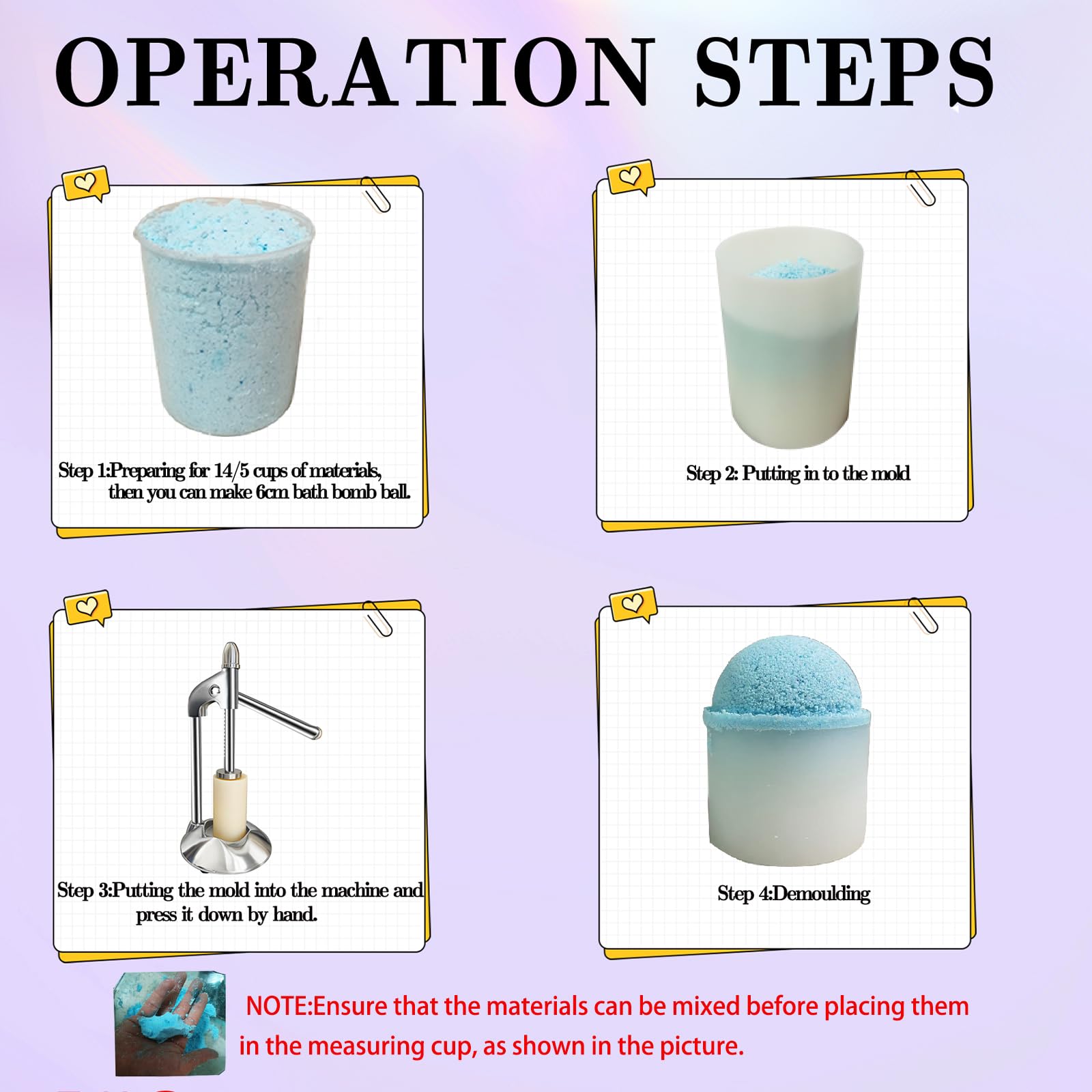 OPERATION STEPS

Step 1:Preparing for 14/5 cups of materials, then you can make 6cm bath bomb ball.

Step 2: Putting in to the mold

Step 3:Putting the mold into the machine and press it down by hand.

Step 4:Demoulding

NOTE:Ensure that the materials can be mixed before placing them in the measuring cup, as shown in the picture.